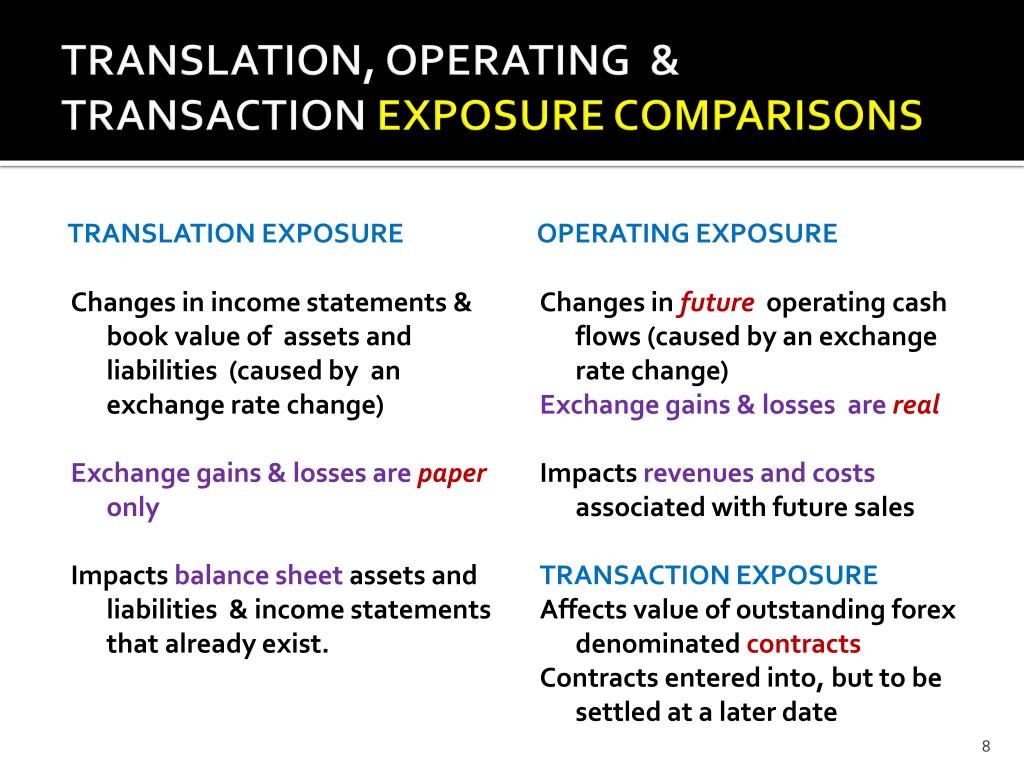 TRANSLATION, OPERATING & TRANSACTION EXPOSURE COMPARISONS

TRANSLATION EXPOSURE

Changes in income statements & book value of assets and liabilities (caused by an exchange rate change)

Exchange gains & losses are paper only

Impacts balance sheet assets and liabilities & income statements that already exist.

OPERATING EXPOSURE

Changes in future operating cash flows (caused by an exchange rate change)

Exchange gains & losses are real

Impacts revenues and costs associated with future sales

TRANSACTION EXPOSURE

Affects value of outstanding forex denominated contracts

Contracts entered into, but to be settled at a later date

8